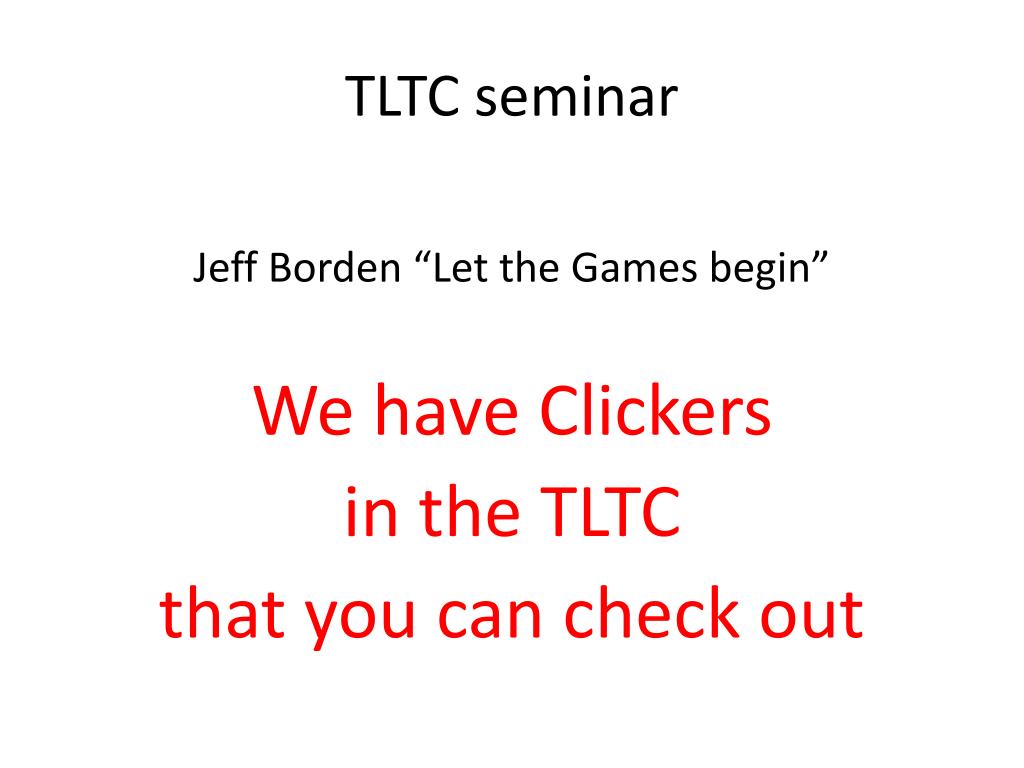 TLTC seminar

Jeff Borden “Let the Games begin”

We have Clickers in the TLTC that you can check out